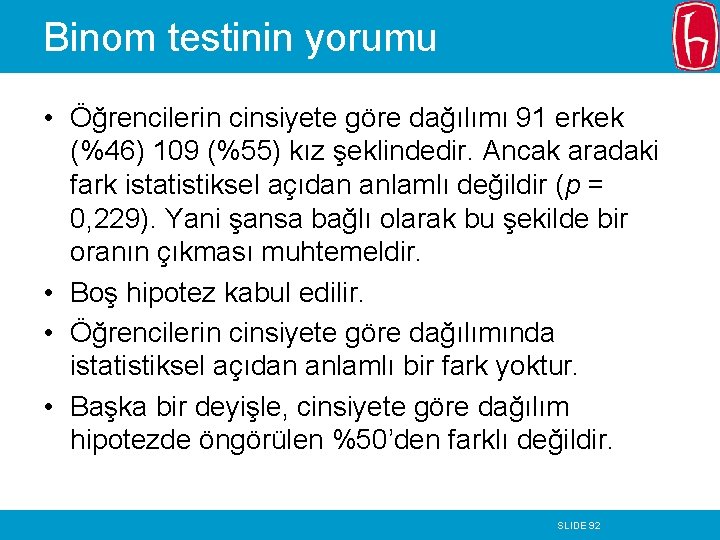 Binom testinin yorumu

• Öğrencilerin cinsiyete göre dağılımı 91 erkek (%46) 109 (%55) kız şeklindedir. Ancak aradaki fark istatistiksel açıdan anlamlı değildir ($p$ = 0,229). Yani şansa bağlı olarak bu şekilde bir oranın çıkması muhtemeldir.

• Boş hipotez kabul edilir.

• Öğrencilerin cinsiyete göre dağılımında istatistiksel açıdan anlamlı bir fark yoktur.

• Başka bir deyişle, cinsiyete göre dağılım hipotezde öngörülen %50'den farklı değildir.

SLIDE 92